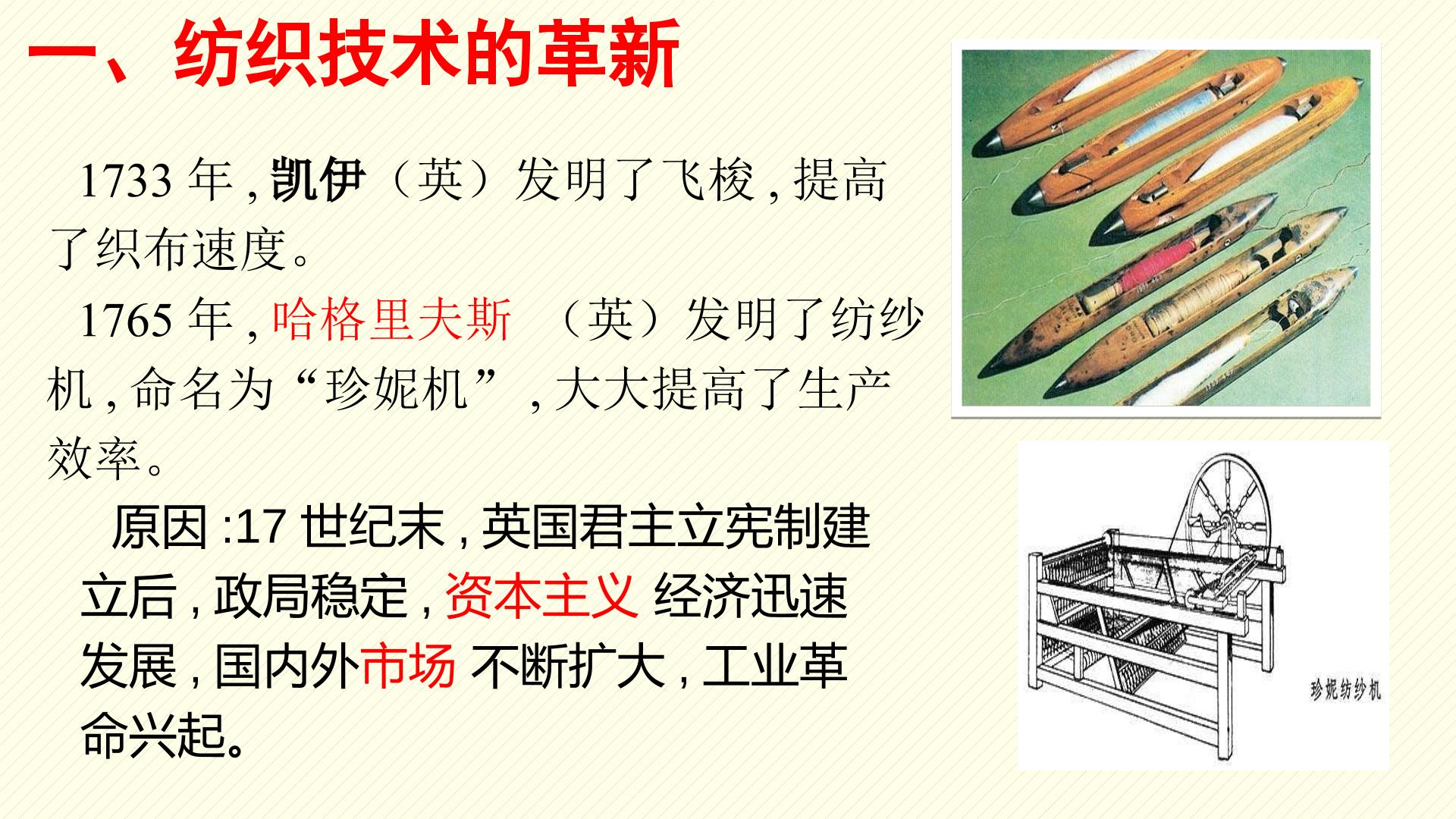 一、纺织技术的革新

1733年,凯伊（英）发明了飞梭,提高了织布速度。

1765年,哈格里夫斯 （英）发明了纺纱机,命名为“珍妮机”,大大提高了生产效率。

原因:17世纪末,英国君主立宪制建立后,政局稳定,资本主义 经济迅速发展,国内外市场 不断扩大,工业革命兴起。

珍妮纺纱机